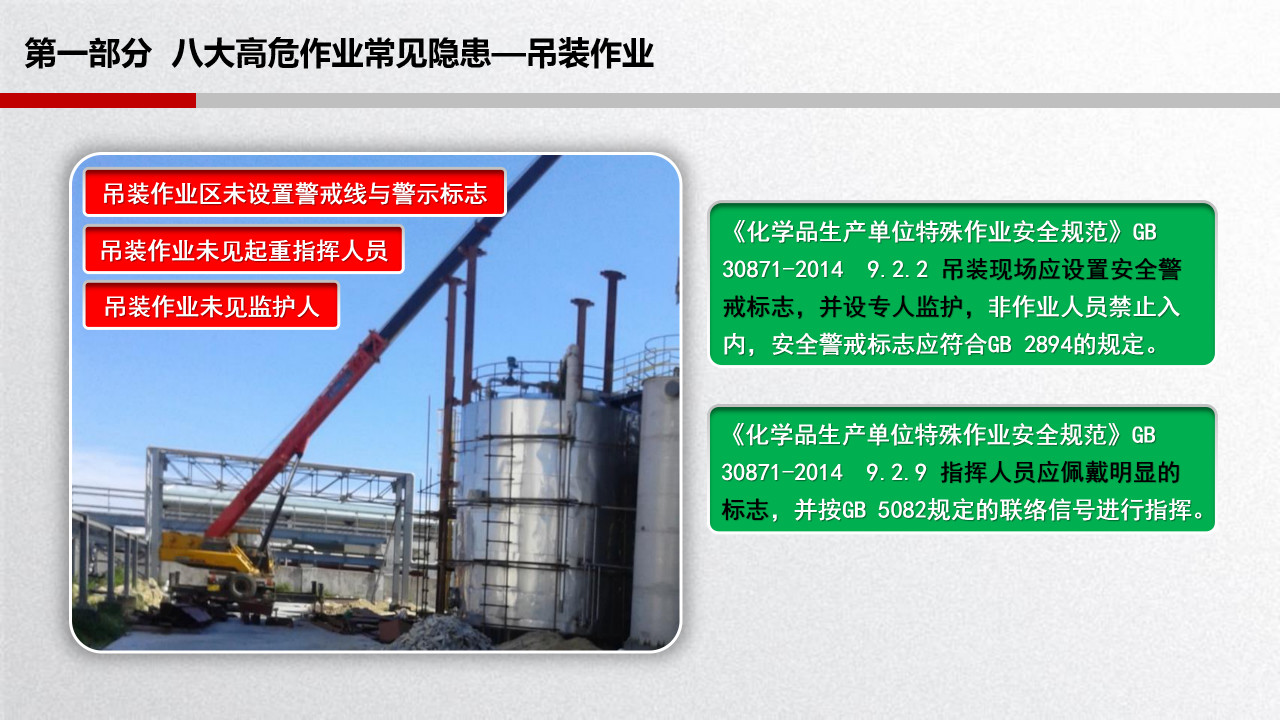 第一部分 八大高危作业常见隐患—吊装作业

吊装作业区未设置警戒线与警示标志

吊装作业未见起重指挥人员

吊装作业未见监护人

《化学品生产单位特殊作业安全规范》GB 30871-2014 9.2.2 吊装现场应设置安全警戒标志，并设专人监护，非作业人员禁止入内，安全警戒标志应符合GB 2894的规定。

《化学品生产单位特殊作业安全规范》GB 30871-2014 9.2.9 指挥人员应佩戴明显的标志，并按GB 5082规定的联络信号进行指挥。